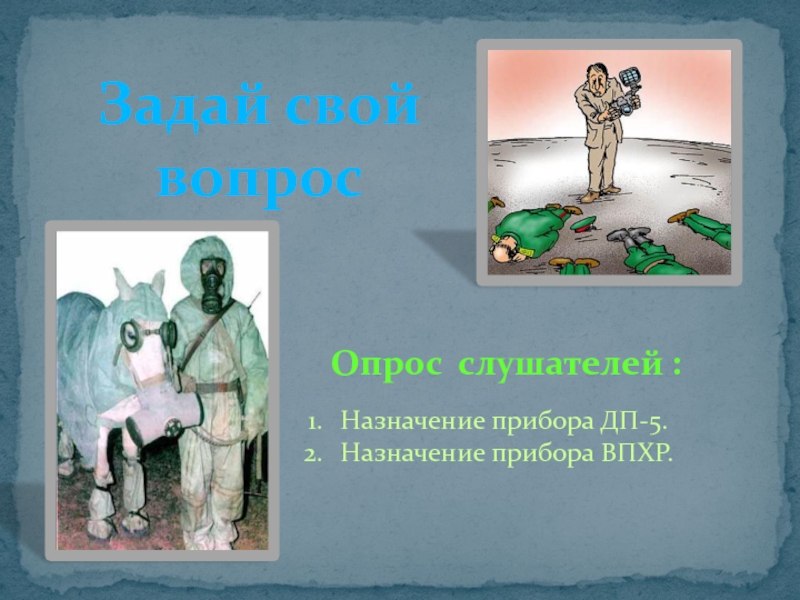 Задай свой вопрос

Опрос слушателей :

1. Назначение прибора ДП-5.
2. Назначение прибора ВПХР.